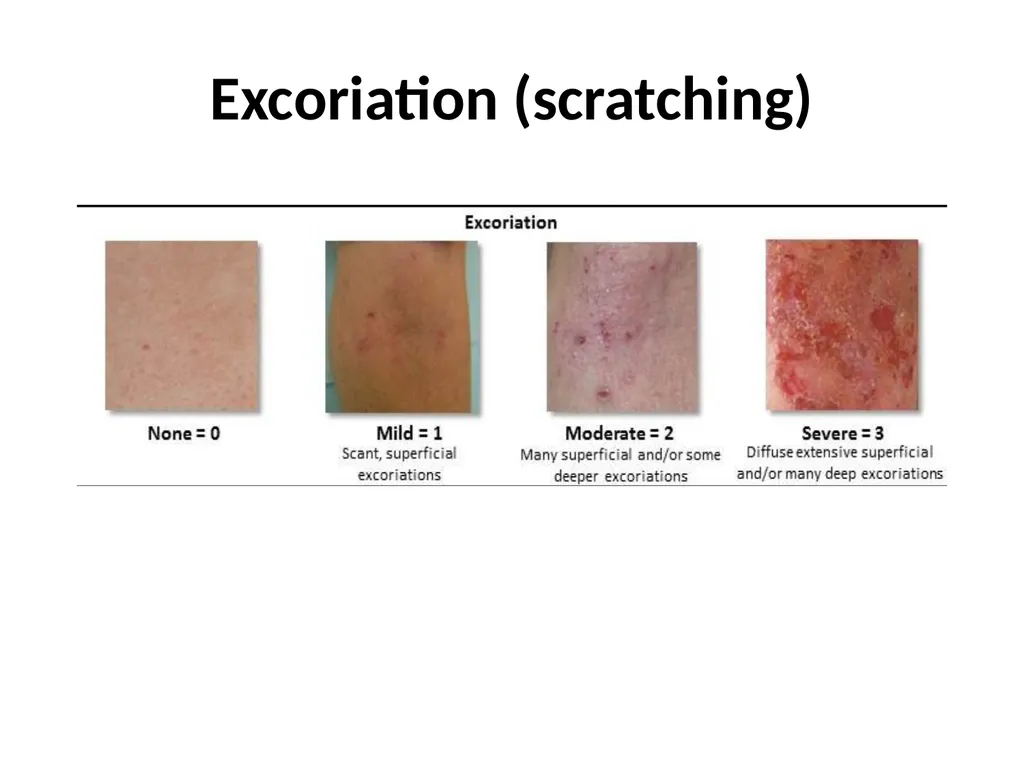 Excoriation (scratching)

Excoriation

None = 0

Mild = 1
Scant, superficial excoriations

Moderate = 2
Many superficial and/or some deeper excoriations

Severe = 3
Diffuse extensive superficial and/or many deep excoriations